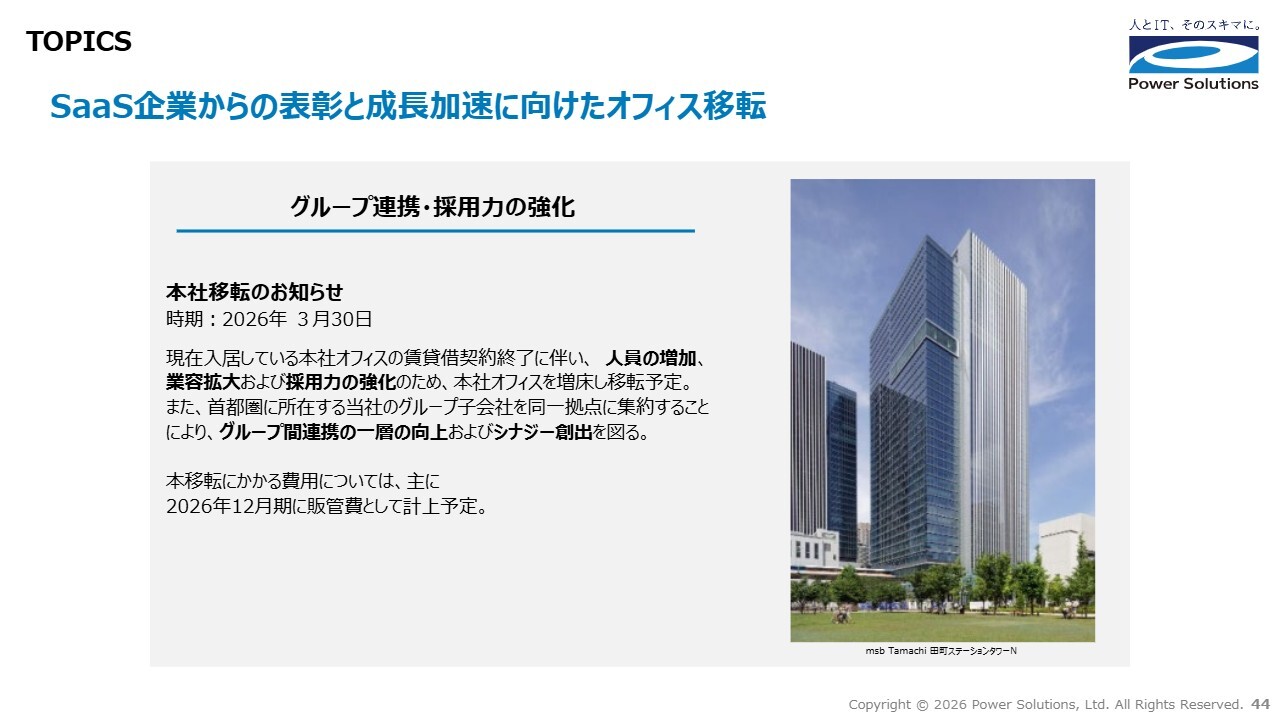 TOPICS

人とIT、そのスキマに。
Power Solutions

SaaS企業からの表彰と成長加速に向けたオフィス移転

グループ連携・採用力の強化

本社移転のお知らせ
時期：2026年 3月30日

現在入居している本社オフィスの賃貸借契約終了に伴い、 人員の増加、業容拡大および採用力の強化のため、本社オフィスを増床し移転予定。また、首都圏に所在する当社のグループ子会社を同一拠点に集約することにより、グループ間連携の一層の向上およびシナジー創出を図る。

本移転にかかる費用については、主に
2026年12月期に販管費として計上予定。

msb Tamachi 田町ステーションタワーN

Copyright © 2026 Power Solutions, Ltd. All Rights Reserved. 44